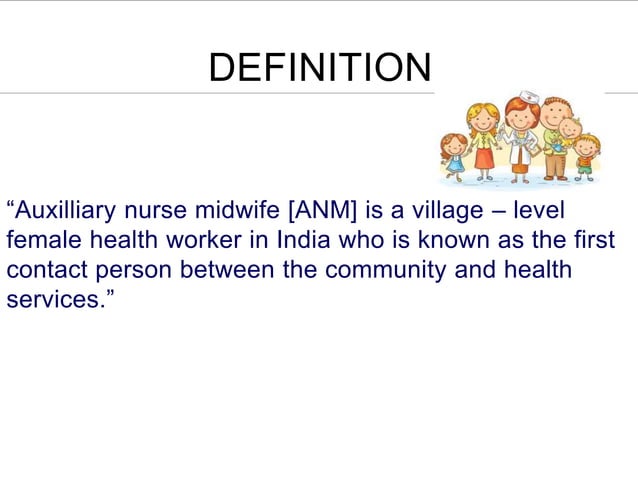 DEFINITION

“Auxilliary nurse midwife [ANM] is a village – level female health worker in India who is known as the first contact person between the community and health services.”